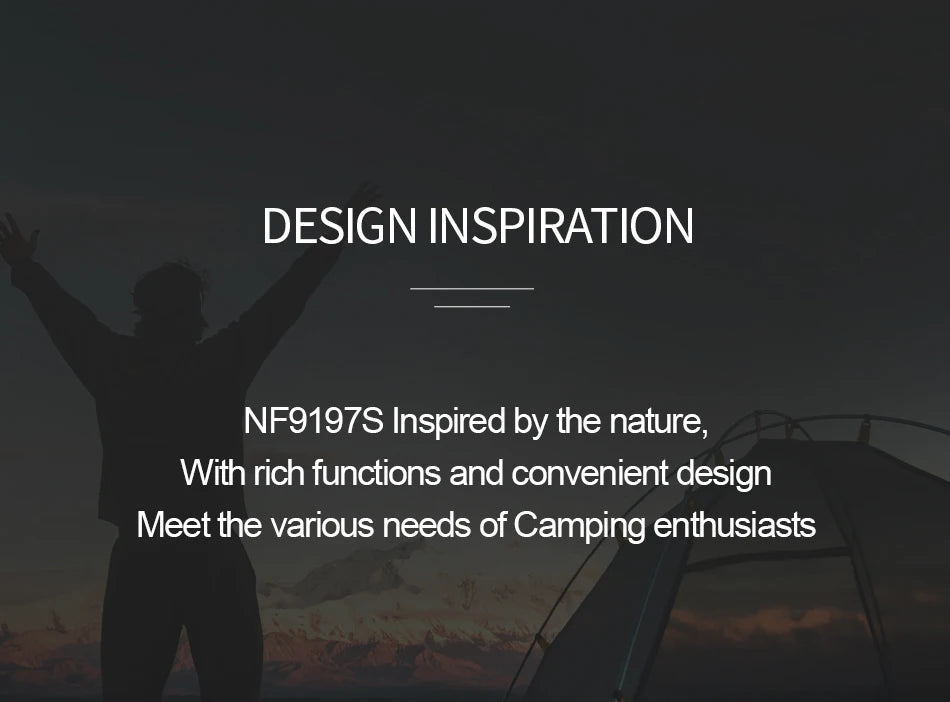 DESIGN INSPIRATION

NF9197S Inspired by the nature,
With rich functions and convenient design
Meet the various needs of Camping enthusiasts